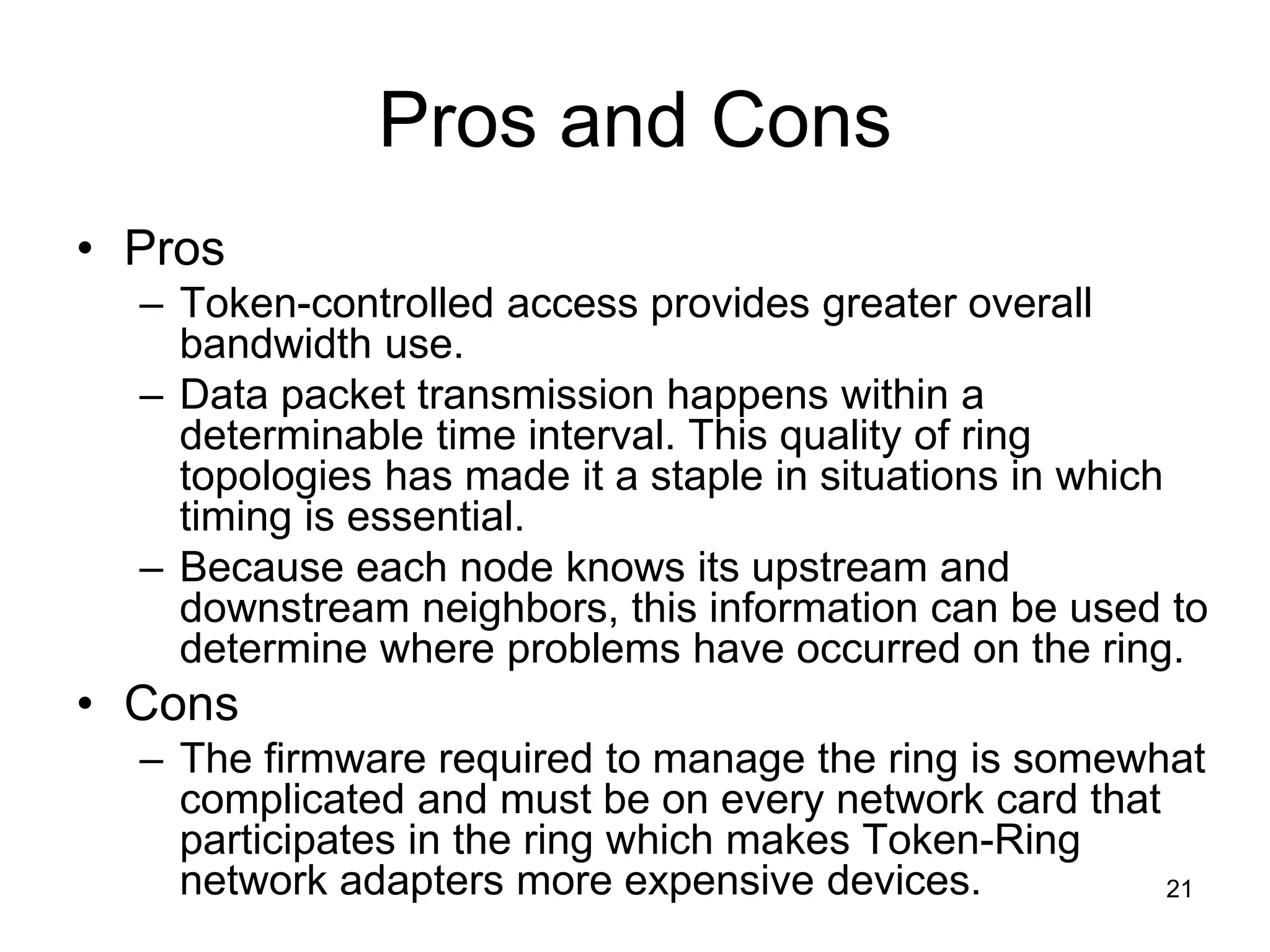 Pros and Cons

• Pros
– Token-controlled access provides greater overall bandwidth use.
– Data packet transmission happens within a determinable time interval. This quality of ring topologies has made it a staple in situations in which timing is essential.
– Because each node knows its upstream and downstream neighbors, this information can be used to determine where problems have occurred on the ring.
• Cons
– The firmware required to manage the ring is somewhat complicated and must be on every network card that participates in the ring which makes Token-Ring network adapters more expensive devices.

21